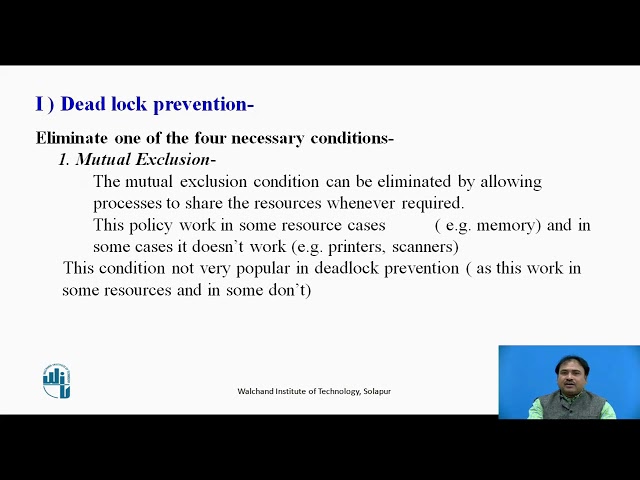 I ) Dead lock prevention-

Eliminate one of the four necessary conditions-

1. Mutual Exclusion-

The mutual exclusion condition can be eliminated by allowing processes to share the resources whenever required.

This policy work in some resource cases ( e.g. memory) and in some cases it doesn't work (e.g. printers, scanners)

This condition not very popular in deadlock prevention ( as this work in some resources and in some don't)

Walchand Institute of Technology, Solapur